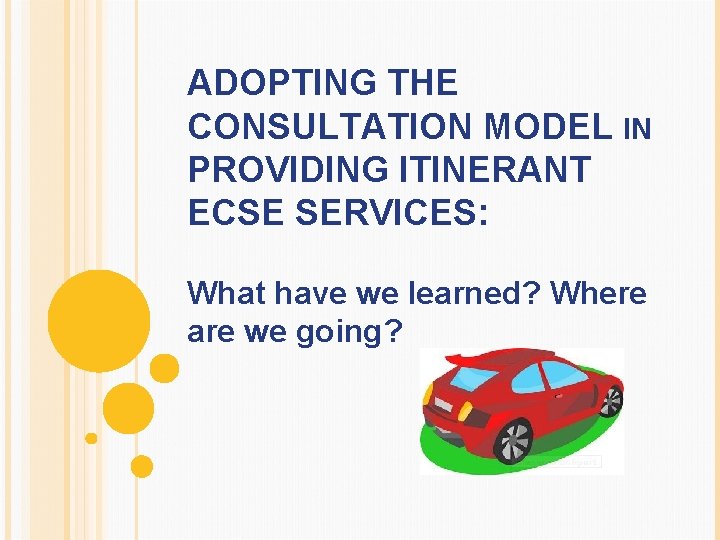 ADOPTING THE CONSULTATION MODEL IN PROVIDING ITINERANT ECSE SERVICES:

What have we learned? Where are we going?